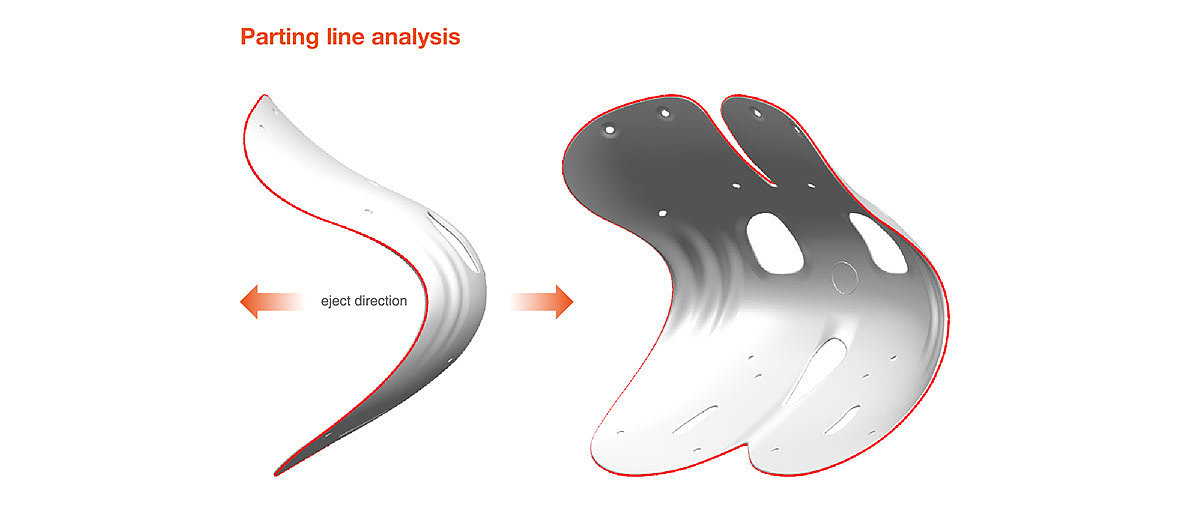 Parting line analysis

eject direction